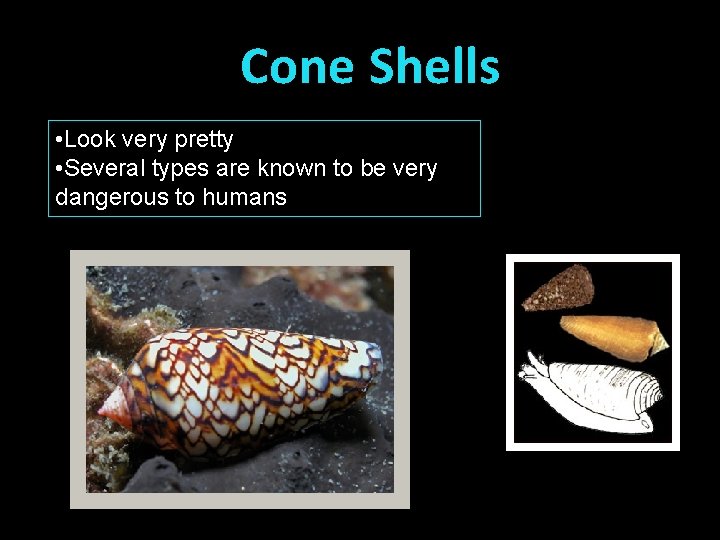 Cone Shells

•Look very pretty
•Several types are known to be very dangerous to humans